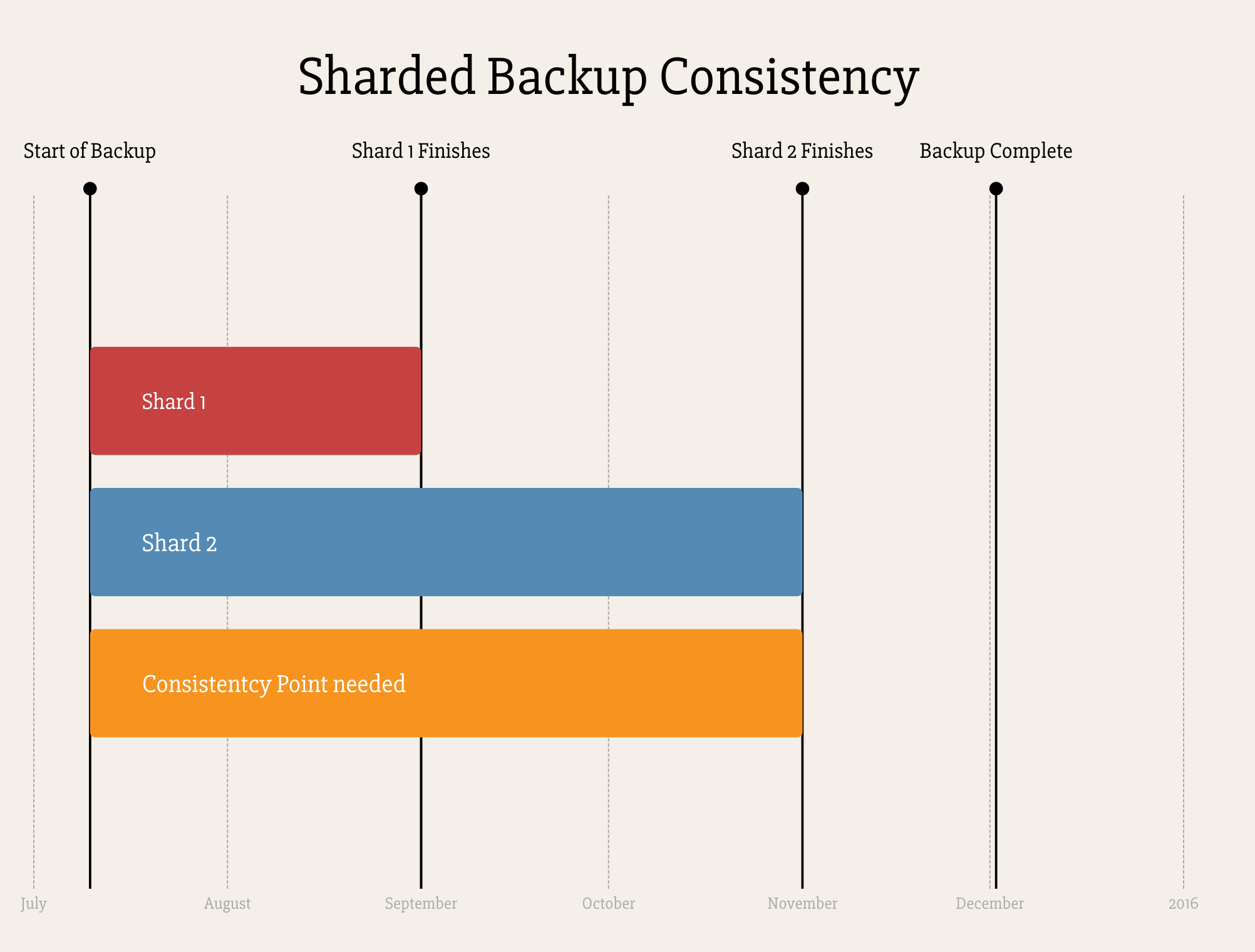 Sharded Backup Consistency

Start of Backup

Shard 1 Finishes

Shard 2 Finishes

Backup Complete

Shard 1

Shard 2

Consistentcy Point needed

July

August

September

October

November

December

2016